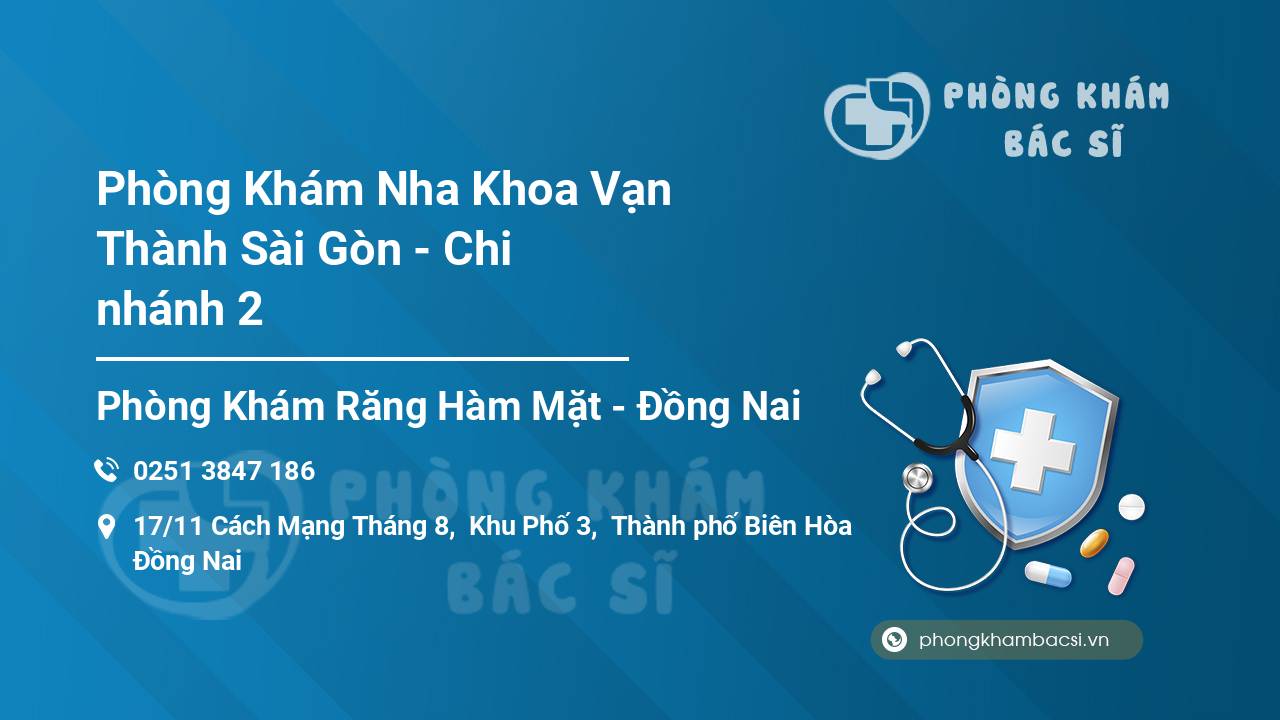 PHÒNG KHÁM BÁC SĨ

Phòng Khám Nha Khoa Vạn Thành Sài Gòn - Chi nhánh 2

Phòng Khám Răng Hàm Mặt - Đồng Nai

0251 3847 186

17/11 Cách Mạng Tháng 8, Khu Phố 3, Thành phố Biên Hòa Đồng Nai

PHÒNG KHÁM BÁC SĨ

phongkhambacsi.vn